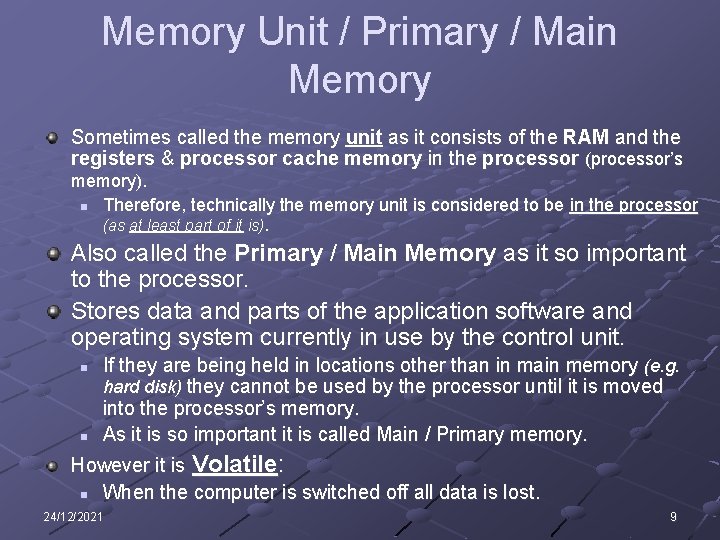 Memory Unit / Primary / Main Memory

Sometimes called the memory unit as it consists of the RAM and the registers & processor cache memory in the processor (processor's memory).

Therefore, technically the memory unit is considered to be in the processor (as at least part of it is).

Also called the Primary / Main Memory as it so important to the processor.

Stores data and parts of the application software and operating system currently in use by the control unit.

If they are being held in locations other than in main memory (e.g. hard disk) they cannot be used by the processor until it is moved into the processor's memory.

As it is so important it is called Main / Primary memory.

However it is Volatile:

When the computer is switched off all data is lost.

24/12/2021

9